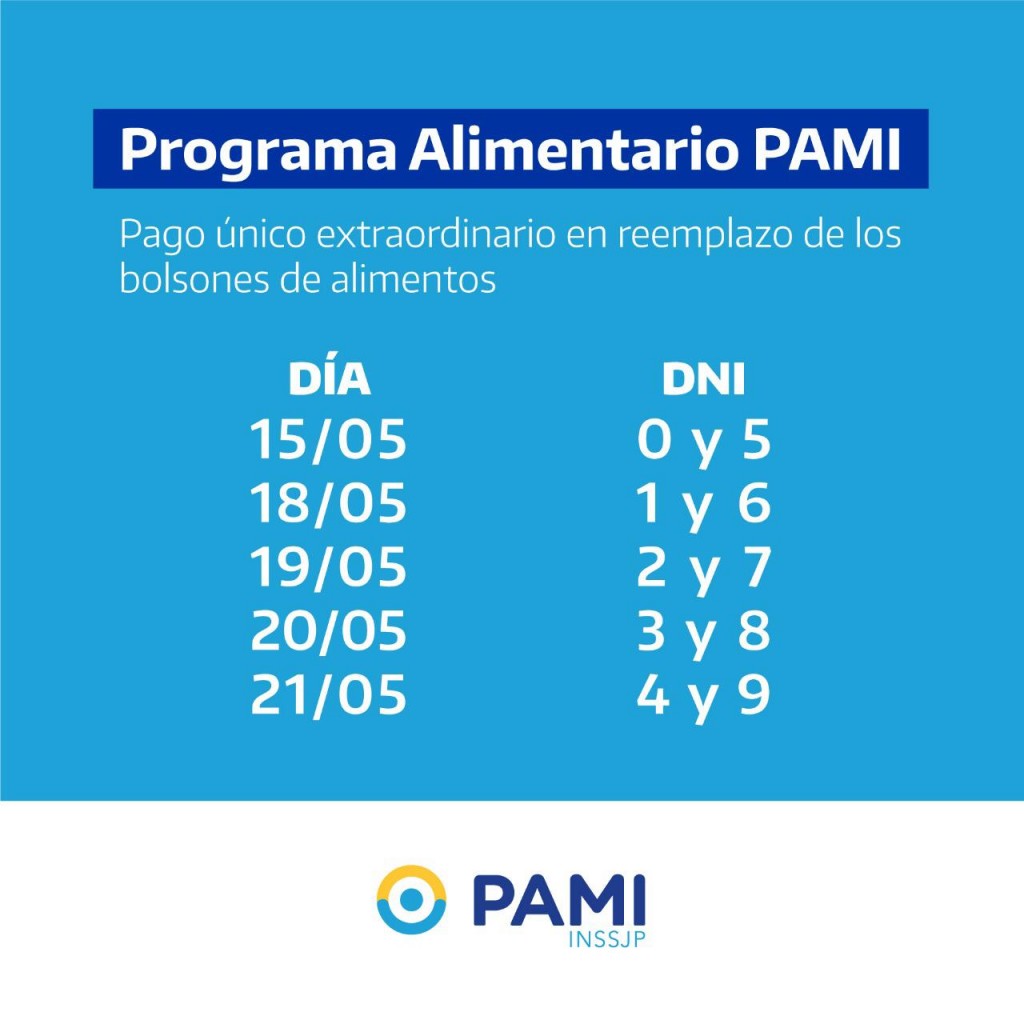 Programa Alimentario PAMI

Pago único extraordinario en reemplazo de los bolsones de alimentos

| DÍA | DNI |
|---|---|
| 15/05 | 0 y 5 |
| 18/05 | 1 y 6 |
| 19/05 | 2 y 7 |
| 20/05 | 3 y 8 |
| 21/05 | 4 y 9 |

PAMI
INSSJP